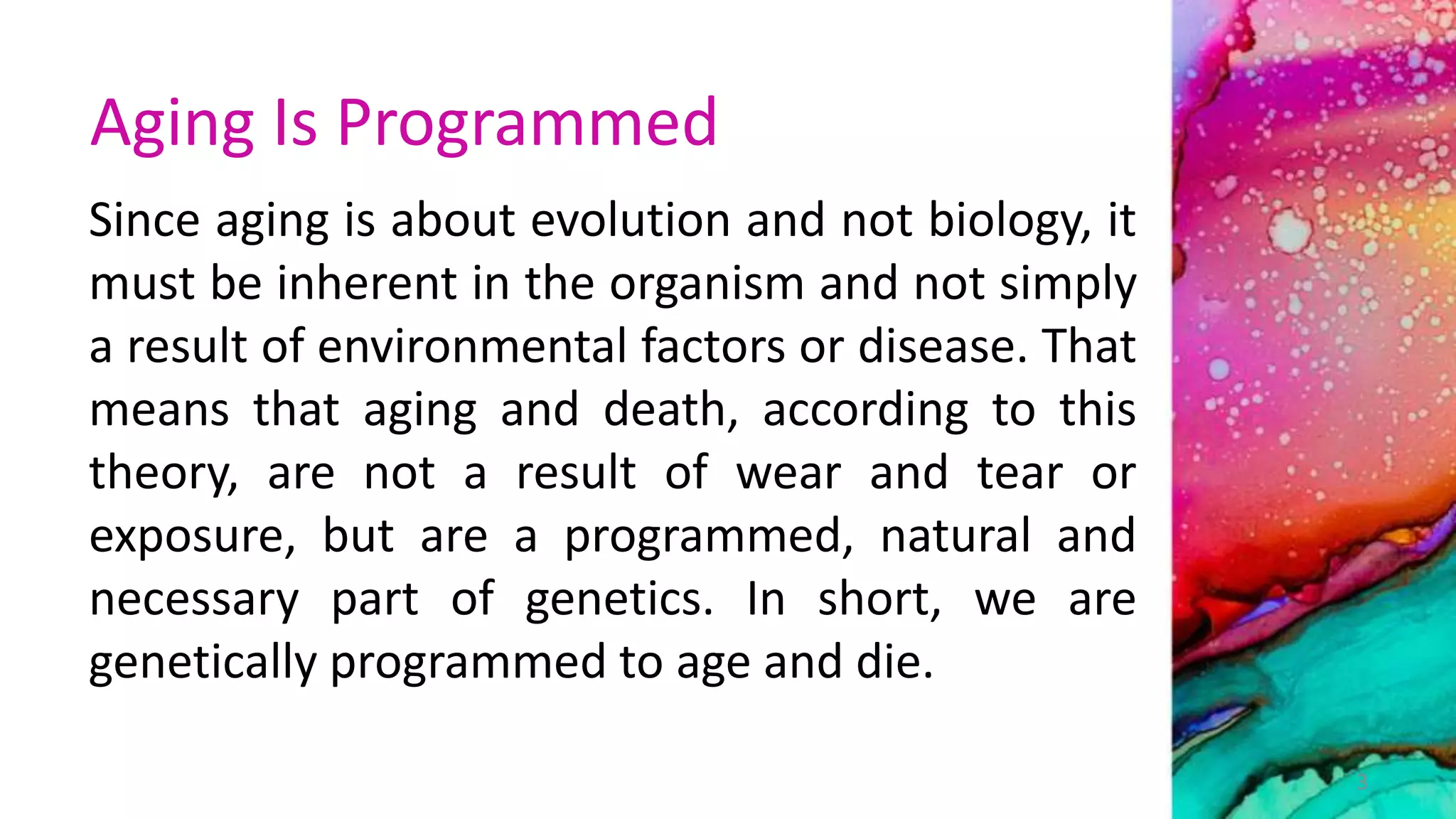 Aging Is Programmed

Since aging is about evolution and not biology, it must be inherent in the organism and not simply a result of environmental factors or disease. That means that aging and death, according to this theory, are not a result of wear and tear or exposure, but are a programmed, natural and necessary part of genetics. In short, we are genetically programmed to age and die.

3